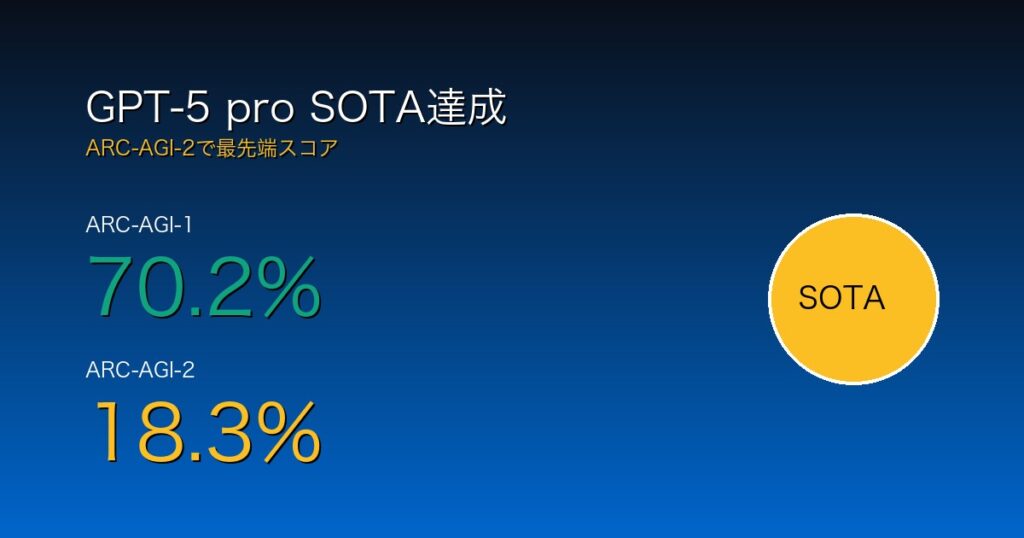 GPT-5 pro SOTA達成
ARC-AGI-2で最先端スコア

ARC-AGI-1
70.2%

ARC-AGI-2
18.3%

SOTA